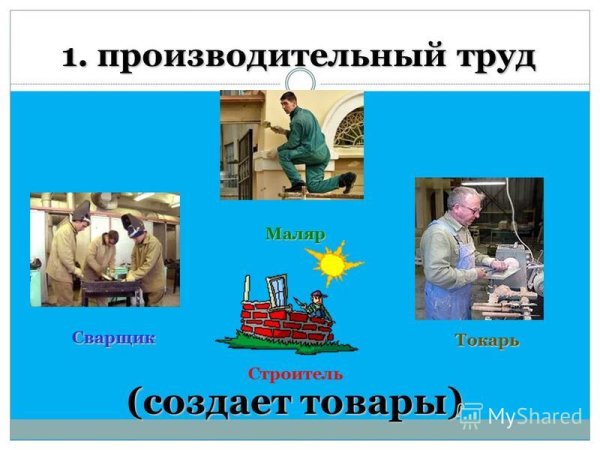 1. производительный труд

Маляр

Сварщик

Токарь

Строитель

(создает товары)

MyShared